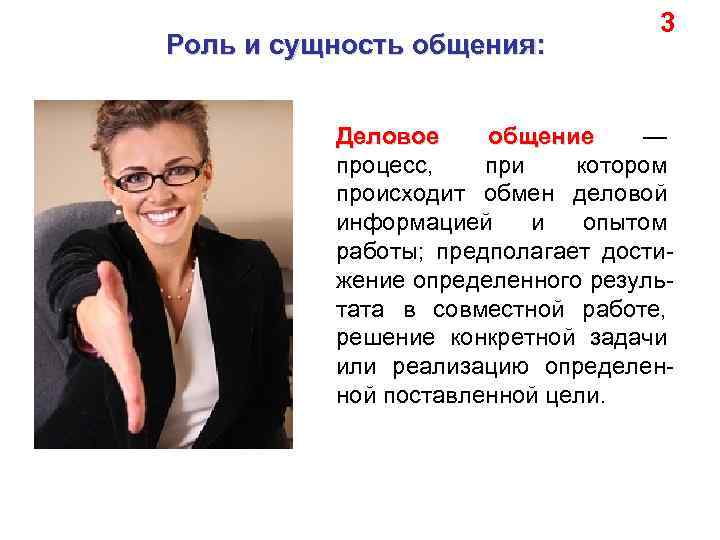 3

Роль и сущность общения:

Деловое общение — процесс, при котором происходит обмен деловой информацией и опытом работы; предполагает достижение определенного результата в совместной работе, решение конкретной задачи или реализацию определенной поставленной цели.